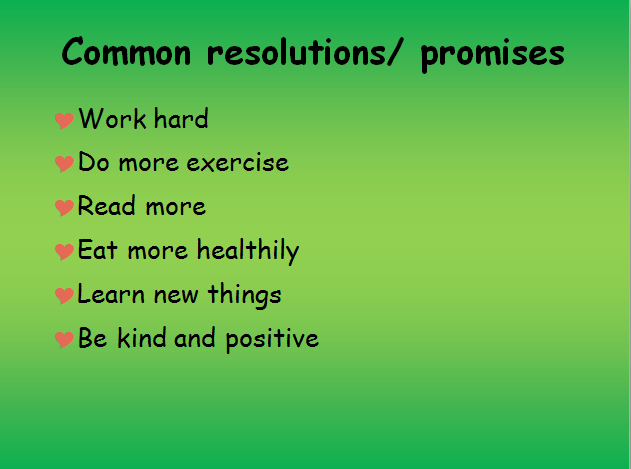 Common resolutions/ promises

Work hard
Do more exercise
Read more
Eat more healthily
Learn new things
Be kind and positive